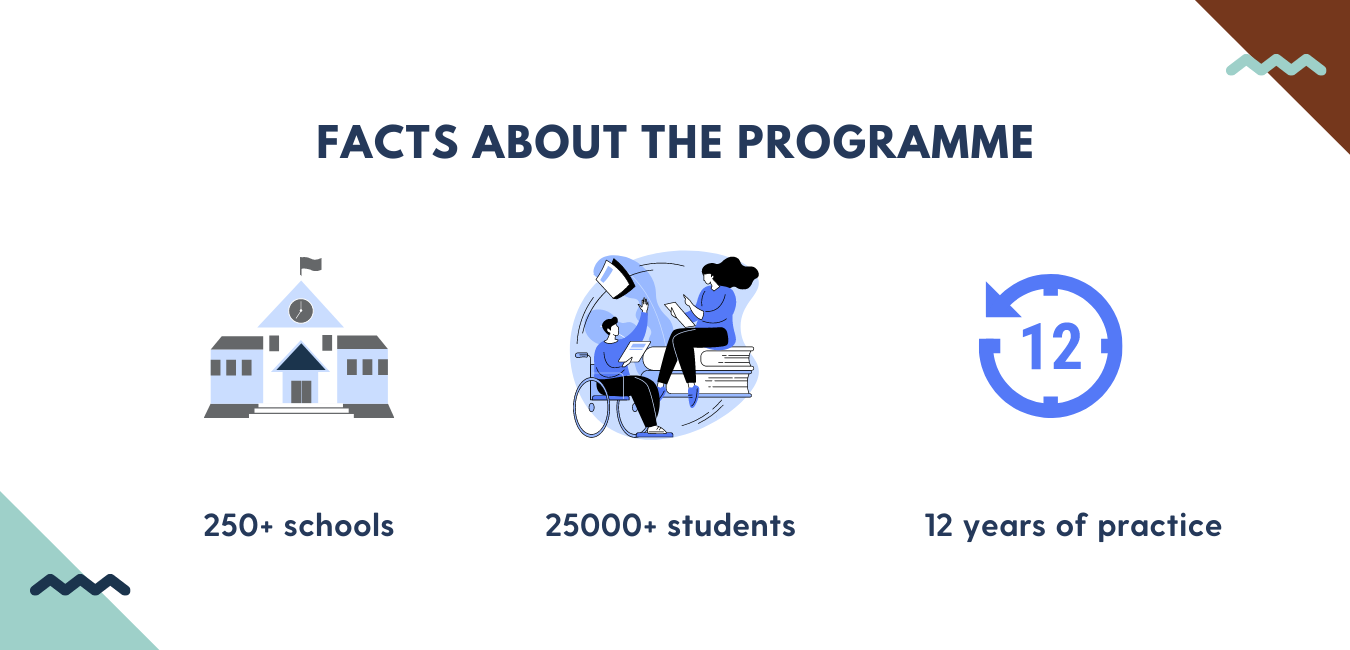 FACTS ABOUT THE PROGRAMME

12

250+ schools

25000+ students

12 years of practice